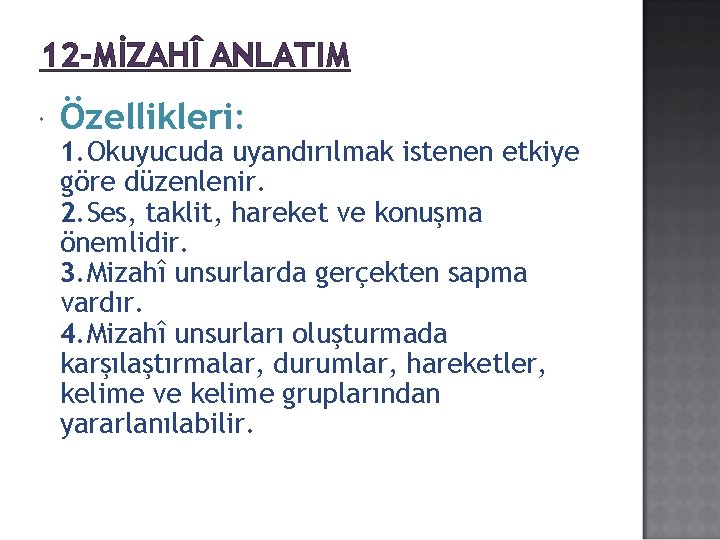 12-MİZAHÎ ANLATIM

Özellikleri:
1.Okuyucuda uyandırılmak istenen etkiye göre düzenlenir.
2.Ses, taklit, hareket ve konuşma önemlidir.
3.Mizahî unsurlarda gerçekten sapma vardır.
4.Mizahî unsurları oluşturmada karşılaştırmalar, durumlar, hareketler, kelime ve kelime gruplarından yararlanılabilir.